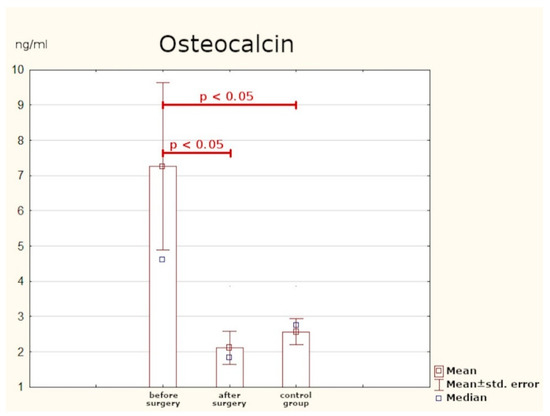 ng/ml

Osteocalcin

10
9
8
7
6
5
4
3
2
1

p < 0.05

p < 0.05

before surgery

after surgery

control group

Mean
Mean±std. error
Median